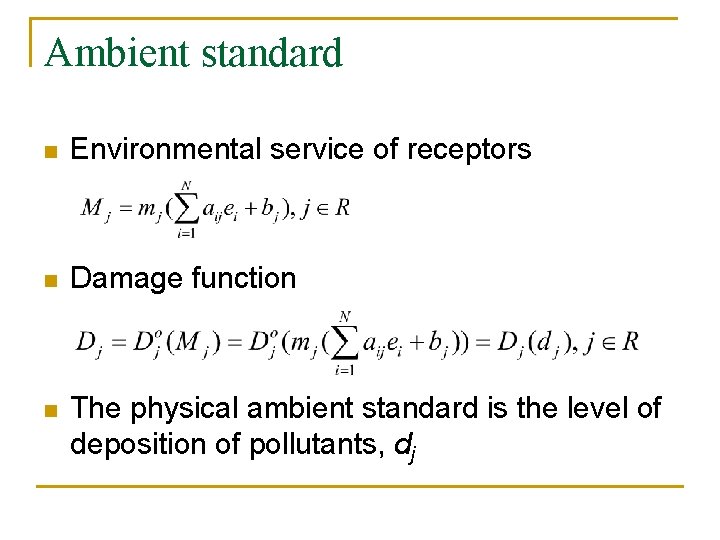 Ambient standard

Environmental service of receptors

$M_j = m_j(\sum_{i=1}^{N} a_{ij}e_i + b_j), j \in R$

Damage function

$D_j = D_j^o(M_j) = D_j^o(m_j(\sum_{i=1}^{N} a_{ij}e_i + b_j)) = D_j(d_j), j \in R$

The physical ambient standard is the level of deposition of pollutants, $d_j$